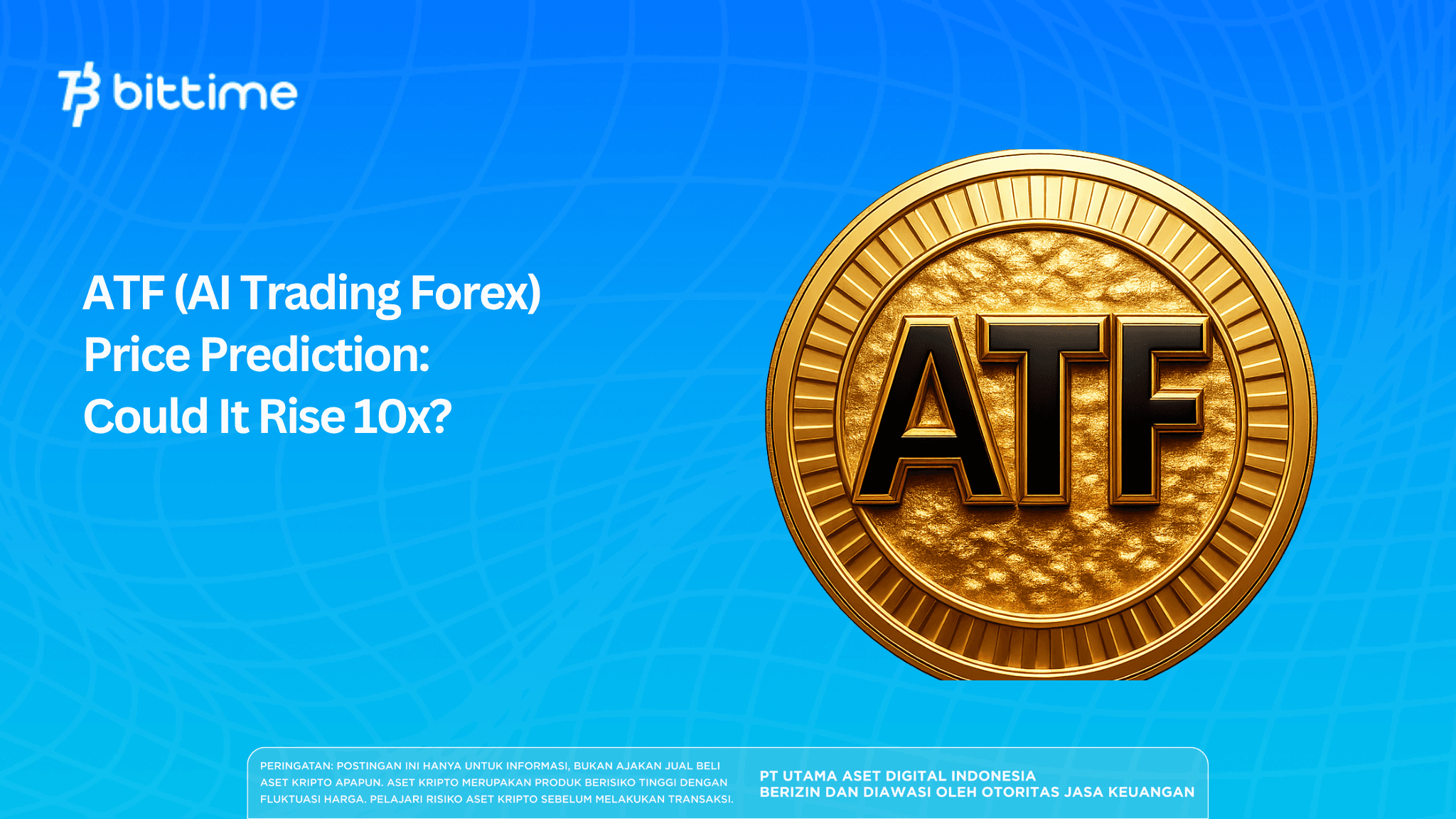 bittime

ATF (AI Trading Forex) Price Prediction: Could It Rise 10x?

ATF

PERINGATAN: POSTINGAN INI HANYA UNTUK INFORMASI, BUKAN AJAKAN JUAL BELI ASET KRIPTO APAPUN. ASET KRIPTO MERUPAKAN PRODUK BERISIKO TINGGI DENGAN FLUKTUASI HARGA. PELAJARI RISIKO ASET KRIPTO SEBELUM MELAKUKAN TRANSAKSI.

PT UTAMA ASET DIGITAL INDONESIA
BERIZIN DAN DIAWASI OLEH OTORITAS JASA KEUANGAN